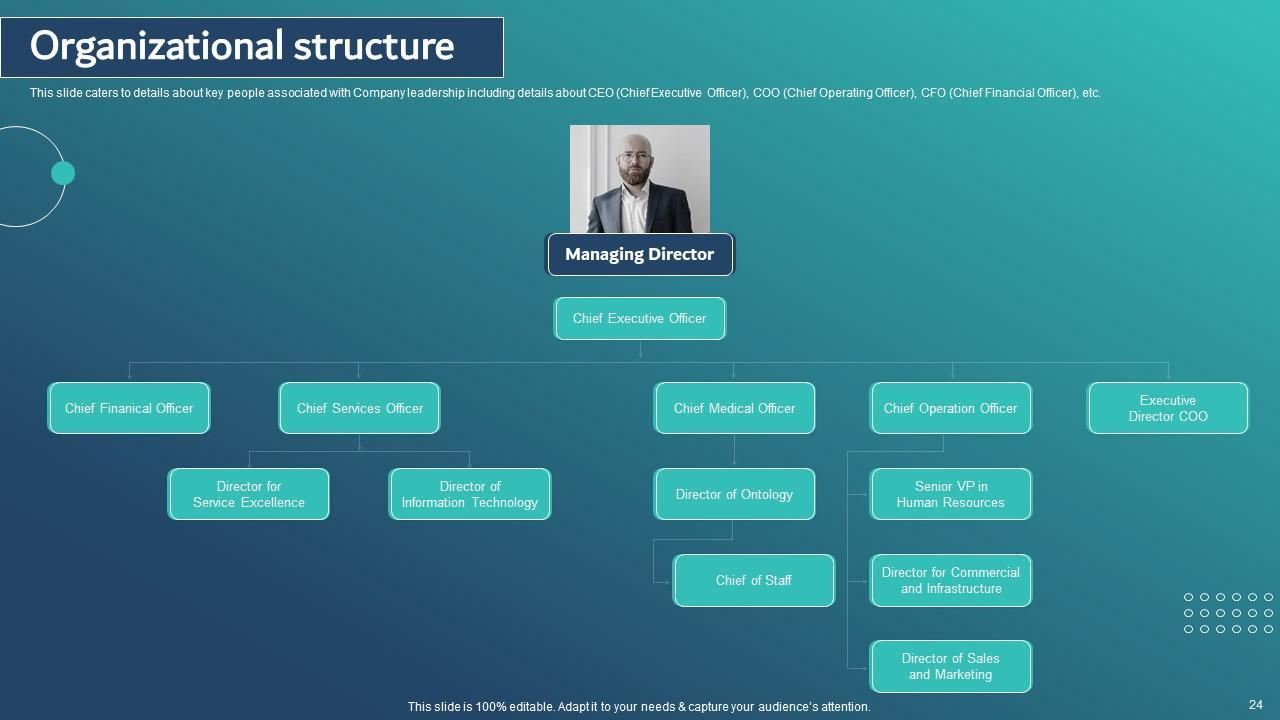 Organizational structure

This slide caters to details about key people associated with Company leadership including details about CEO (Chief Executive Officer), COO (Chief Operating Officer), CFO (Chief Financial Officer), etc.

Managing Director

Chief Executive Officer

Chief Finanical Officer

Chief Services Officer

Chief Medical Officer

Chief Operation Officer

Executive Director COO

Director for Service Excellence

Director of Information Technology

Director of Ontology

Senior VP in Human Resources

Chief of Staff

Director for Commercial and Infrastructure

Director of Sales and Marketing

This slide is 100% editable. Adapt it to your needs & capture your audience's attention.

24